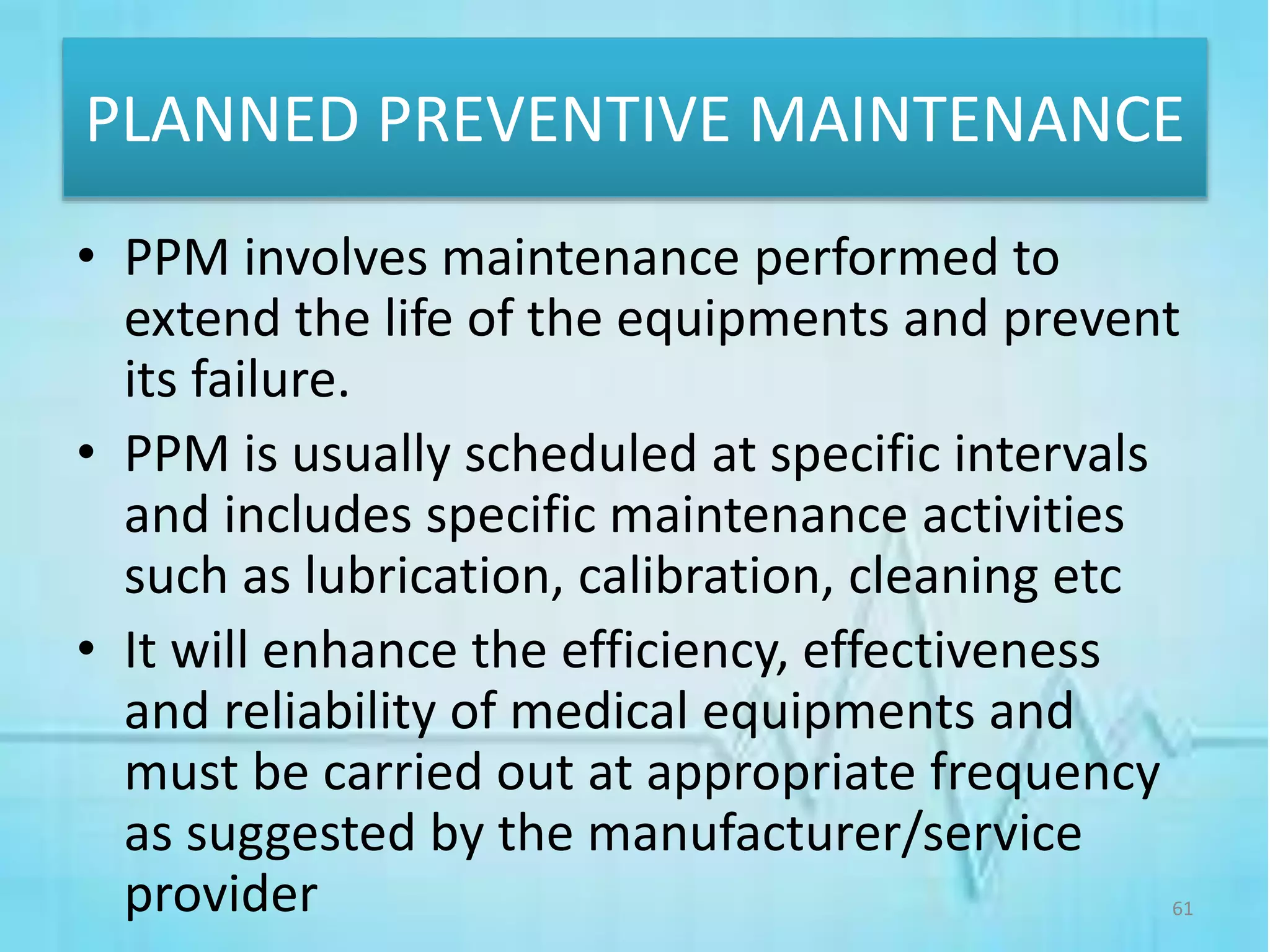 PLANNED PREVENTIVE MAINTENANCE

• PPM involves maintenance performed to extend the life of the equipments and prevent its failure.

• PPM is usually scheduled at specific intervals and includes specific maintenance activities such as lubrication, calibration, cleaning etc

• It will enhance the efficiency, effectiveness and reliability of medical equipments and must be carried out at appropriate frequency as suggested by the manufacturer/service provider

61